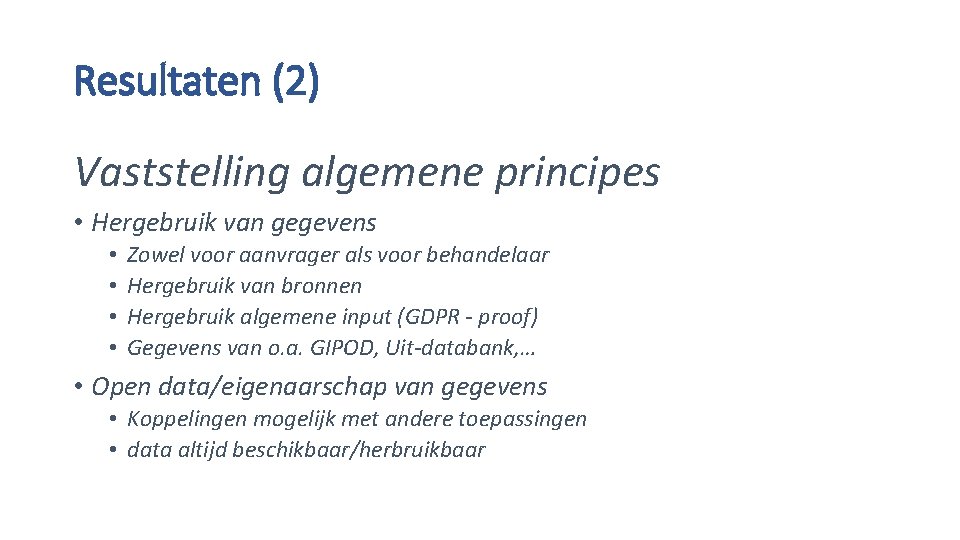 Resultaten (2)

Vaststelling algemene principes

• Hergebruik van gegevens
  • Zowel voor aanvrager als voor behandelaar
  • Hergebruik van bronnen
  • Hergebruik algemene input (GDPR - proof)
  • Gegevens van o.a. GIPOD, Uit-databank,…

• Open data/eigenaarschap van gegevens
  • Koppelingen mogelijk met andere toepassingen
  • data altijd beschikbaar/herbruikbaar